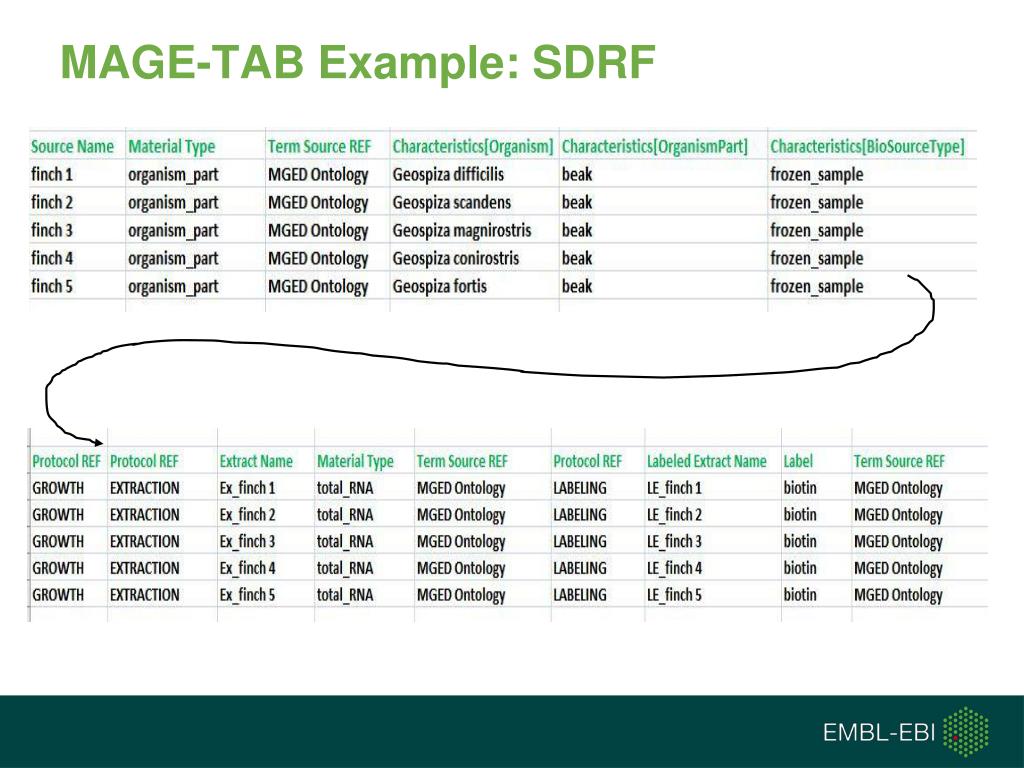 MAGE-TAB Example: SDRF

| Source Name | Material Type | Term Source REF | Characteristics[Organism] | Characteristics[OrganismPart] | Characteristics[BioSourceType] |
|---|---|---|---|---|---|
| finch 1 | organism_part | MGED Ontology | Geospiza difficilis | beak | frozen_sample |
| finch 2 | organism_part | MGED Ontology | Geospiza scandens | beak | frozen_sample |
| finch 3 | organism_part | MGED Ontology | Geospiza magnirostris | beak | frozen_sample |
| finch 4 | organism_part | MGED Ontology | Geospiza conirostris | beak | frozen_sample |
| finch 5 | organism_part | MGED Ontology | Geospiza fortis | beak | frozen_sample |

| Protocol REF | Protocol REF | Extract Name | Material Type | Term Source REF | Protocol REF | Labeled Extract Name | Label | Term Source REF |
|---|---|---|---|---|---|---|---|---|
| GROWTH | EXTRACTION | Ex_finch 1 | total_RNA | MGED Ontology | LABELING | LE_finch 1 | biotin | MGED Ontology |
| GROWTH | EXTRACTION | Ex_finch 2 | total_RNA | MGED Ontology | LABELING | LE_finch 2 | biotin | MGED Ontology |
| GROWTH | EXTRACTION | Ex_finch 3 | total_RNA | MGED Ontology | LABELING | LE_finch 3 | biotin | MGED Ontology |
| GROWTH | EXTRACTION | Ex_finch 4 | total_RNA | MGED Ontology | LABELING | LE_finch 4 | biotin | MGED Ontology |
| GROWTH | EXTRACTION | Ex_finch 5 | total_RNA | MGED Ontology | LABELING | LE_finch 5 | biotin | MGED Ontology |

EMBL-EBI